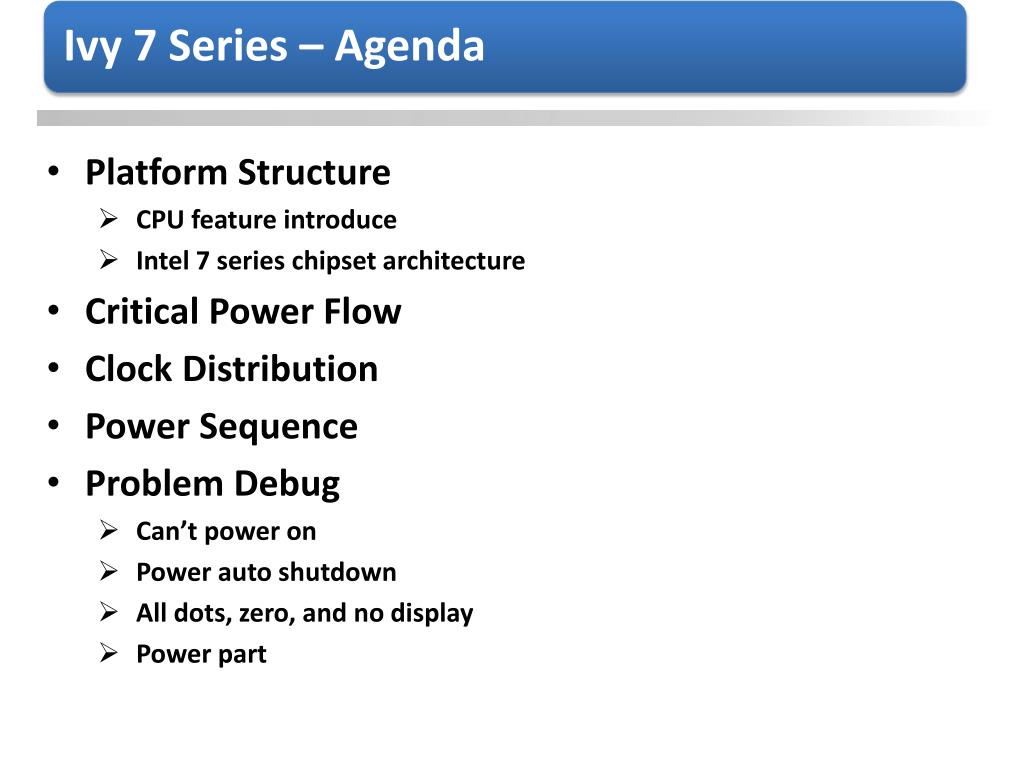 Ivy 7 Series – Agenda

• Platform Structure
➢ CPU feature introduce
➢ Intel 7 series chipset architecture
• Critical Power Flow
• Clock Distribution
• Power Sequence
• Problem Debug
➢ Can't power on
➢ Power auto shutdown
➢ All dots, zero, and no display
➢ Power part